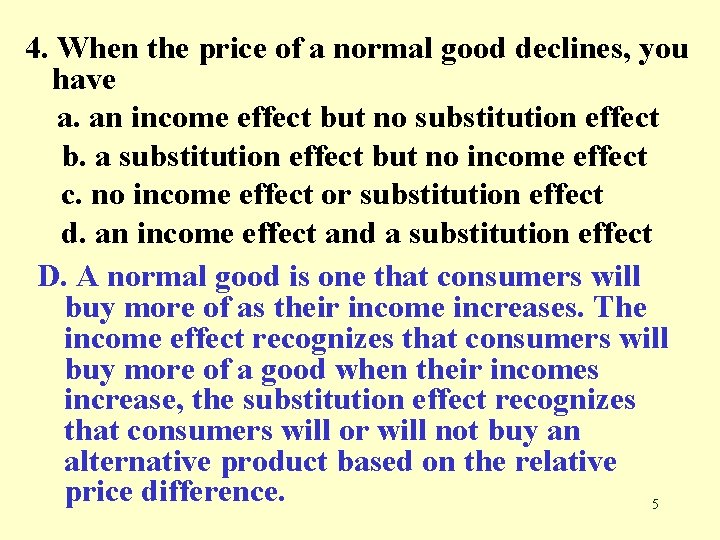 4. When the price of a normal good declines, you have

a. an income effect but no substitution effect

b. a substitution effect but no income effect

c. no income effect or substitution effect

d. an income effect and a substitution effect

D. A normal good is one that consumers will buy more of as their income increases. The income effect recognizes that consumers will buy more of a good when their incomes increase, the substitution effect recognizes that consumers will or will not buy an alternative product based on the relative price difference.

5